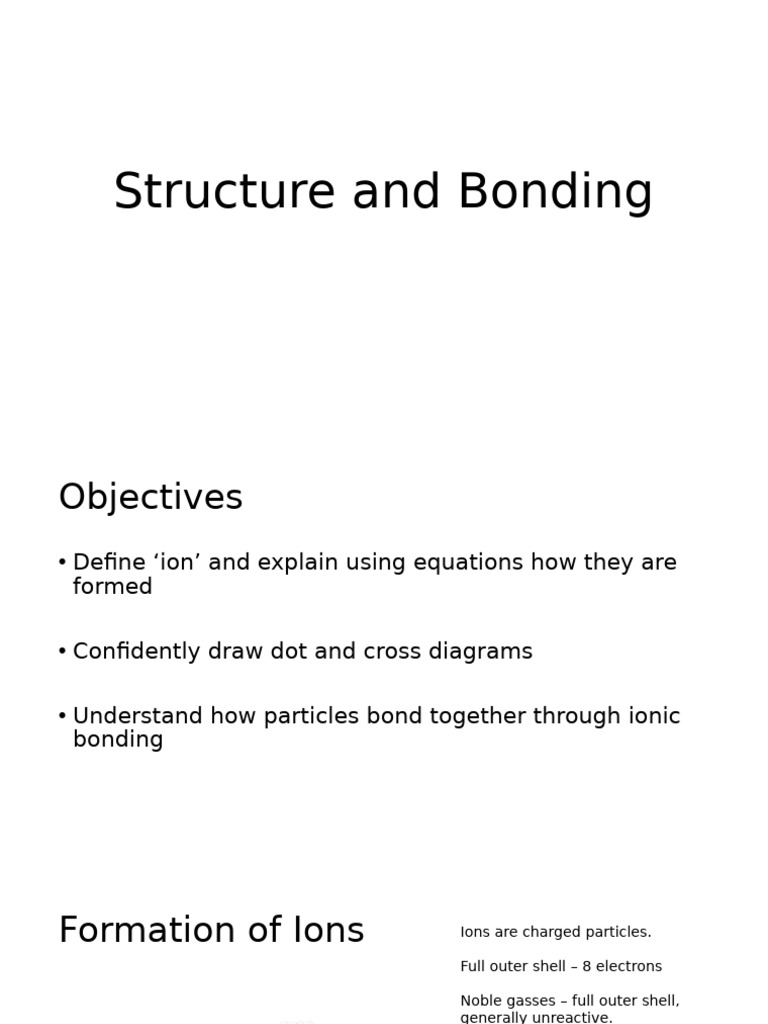 Structure and Bonding

Objectives

• Define ‘ion’ and explain using equations how they are formed

• Confidently draw dot and cross diagrams

• Understand how particles bond together through ionic bonding

Formation of Ions

Ions are charged particles.

Full outer shell – 8 electrons

Noble gasses – full outer shell, generally unreactive.